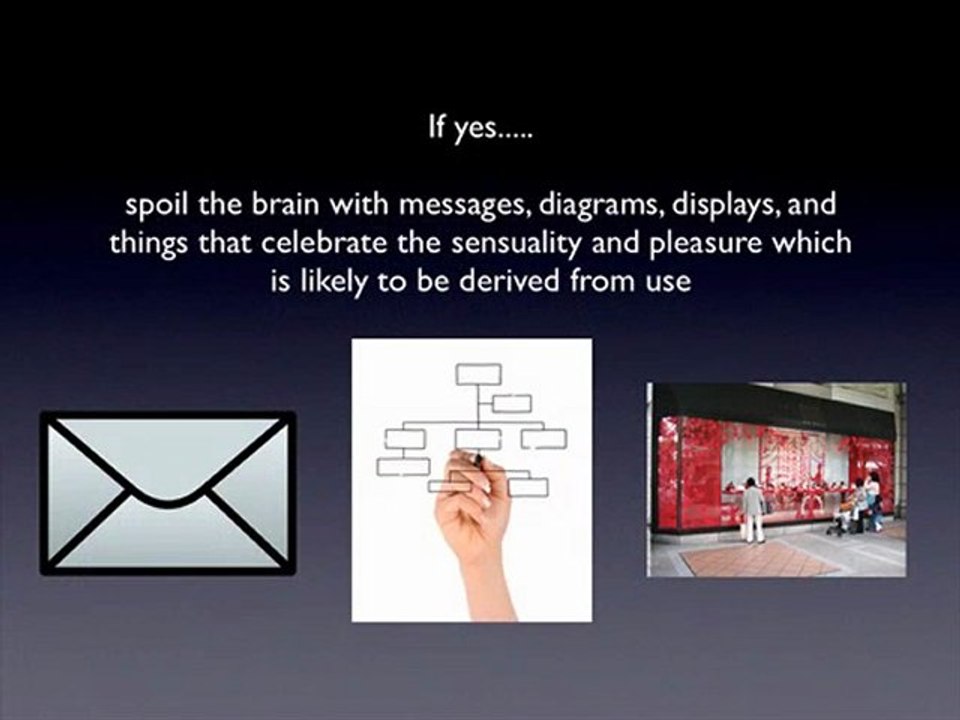 If yes.....

spoil the brain with messages, diagrams, displays, and things that celebrate the sensuality and pleasure which is likely to be derived from use